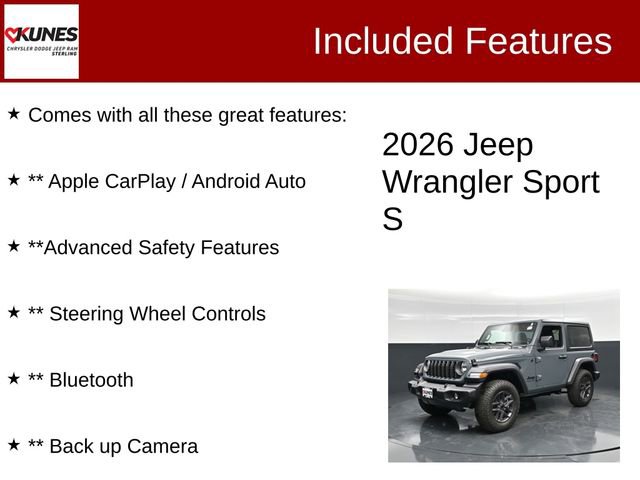 KUNES
CHRYSLER DODGE JEEP RAM
STERLING

Included Features

★ Comes with all these great features:

★ ** Apple CarPlay / Android Auto

★ **Advanced Safety Features

★ ** Steering Wheel Controls

★ ** Bluetooth

★ ** Back up Camera

2026 Jeep Wrangler Sport S